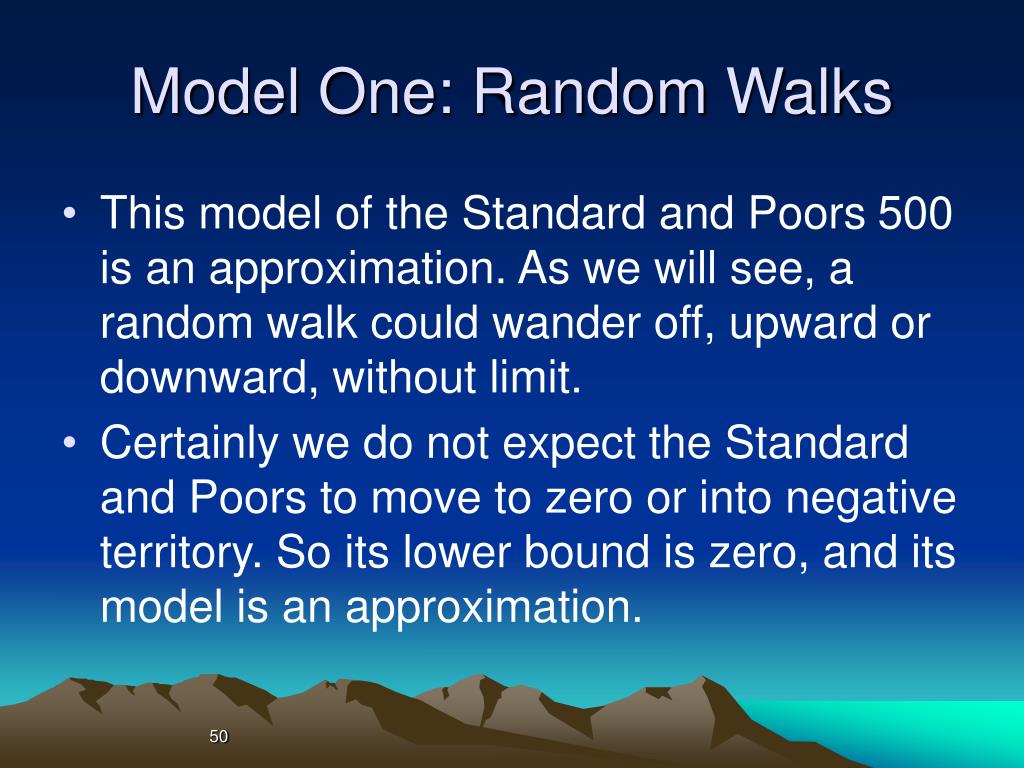 Model One: Random Walks

• This model of the Standard and Poors 500 is an approximation. As we will see, a random walk could wander off, upward or downward, without limit.
• Certainly we do not expect the Standard and Poors to move to zero or into negative territory. So its lower bound is zero, and its model is an approximation.

50